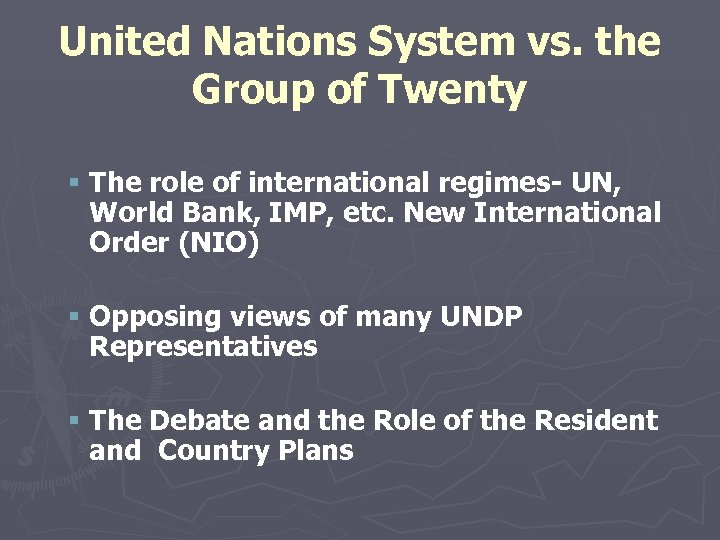 United Nations System vs. the Group of Twenty

▪ The role of international regimes- UN, World Bank, IMP, etc. New International Order (NIO)

▪ Opposing views of many UNDP Representatives

▪ The Debate and the Role of the Resident and  Country Plans